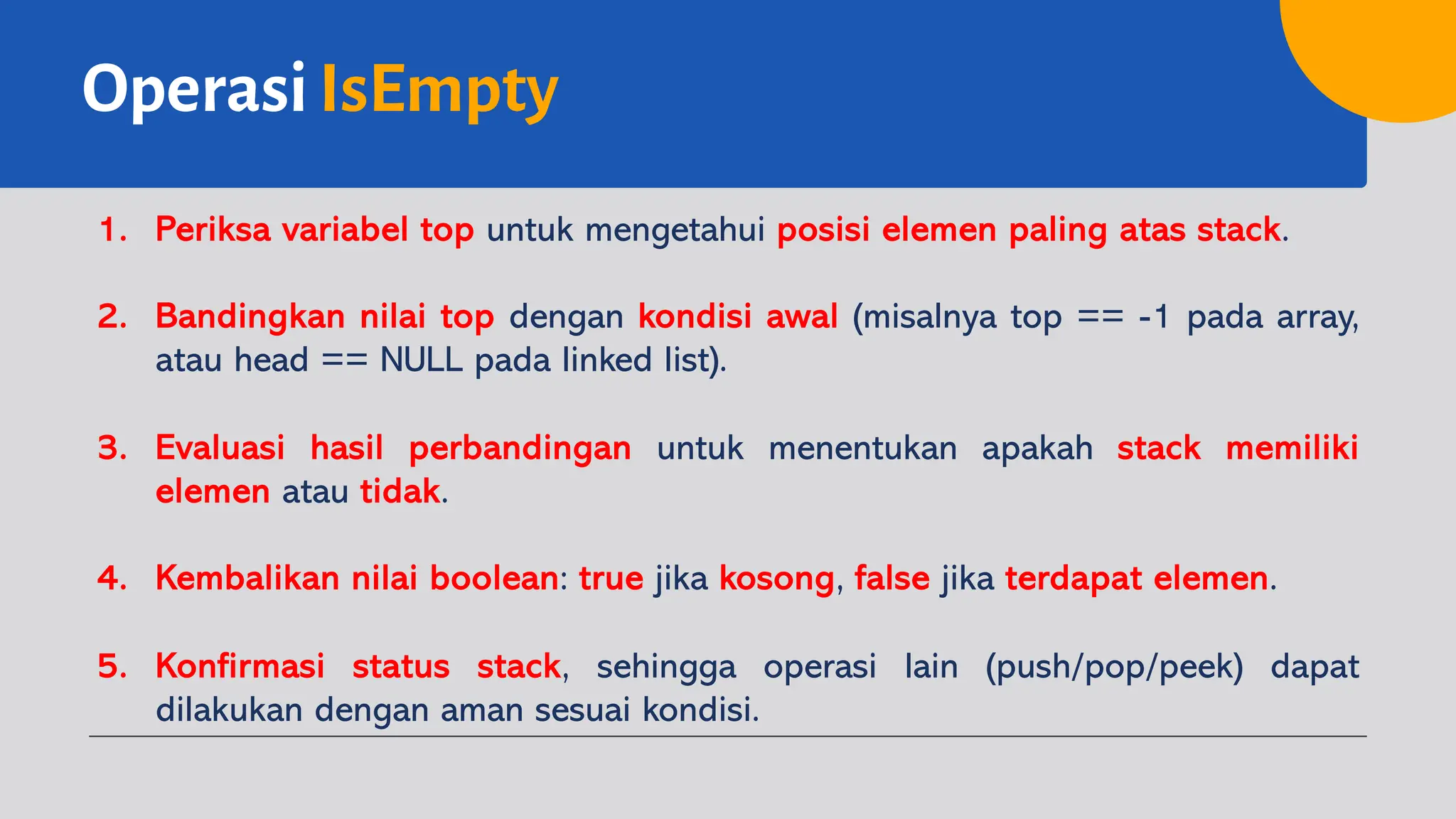 Operasi IsEmpty

1. Periksa variabel top untuk mengetahui posisi elemen paling atas stack.

2. Bandingkan nilai top dengan kondisi awal (misalnya top == -1 pada array, atau head == NULL pada linked list).

3. Evaluasi hasil perbandingan untuk menentukan apakah stack memiliki elemen atau tidak.

4. Kembalikan nilai boolean: true jika kosong, false jika terdapat elemen.

5. Konfirmasi status stack, sehingga operasi lain (push/pop/peek) dapat dilakukan dengan aman sesuai kondisi.